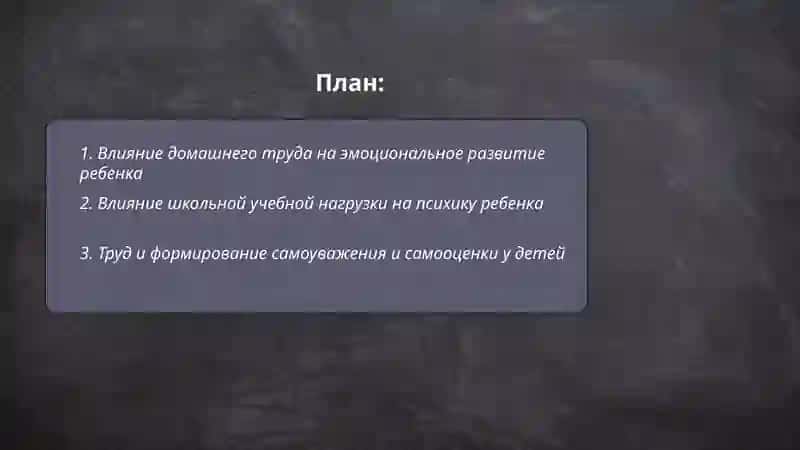 План:

1. Влияние домашнего труда на эмоциональное развитие ребенка

2. Влияние школьной учебной нагрузки на психику ребенка

3. Труд и формирование самоуважения и самооценки у детей